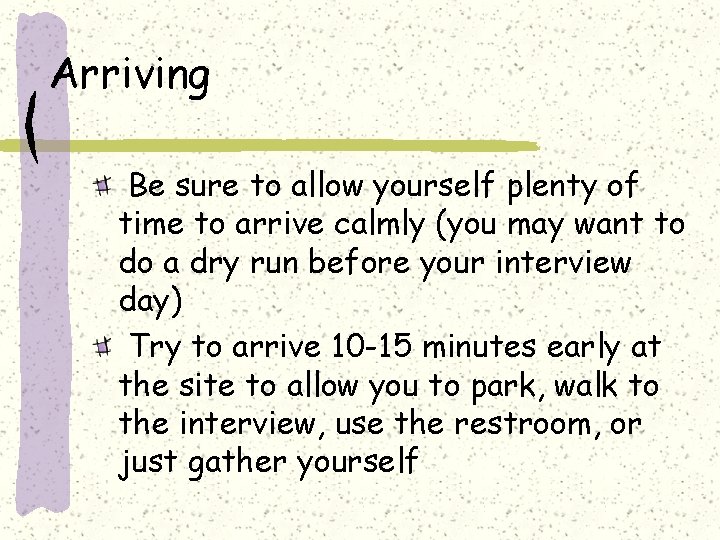 Arriving

Be sure to allow yourself plenty of time to arrive calmly (you may want to do a dry run before your interview day)

Try to arrive 10-15 minutes early at the site to allow you to park, walk to the interview, use the restroom, or just gather yourself